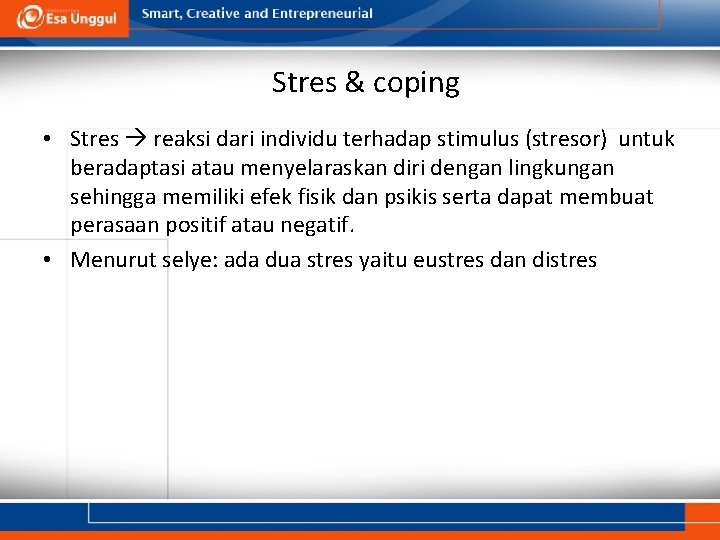 Esa Unggul

Smart, Creative and Entrepreneurial

Stres & coping

• Stres → reaksi dari individu terhadap stimulus (stresor) untuk beradaptasi atau menyelaraskan diri dengan lingkungan sehingga memiliki efek fisik dan psikis serta dapat membuat perasaan positif atau negatif.

• Menurut selye: ada dua stres yaitu eustres dan distres